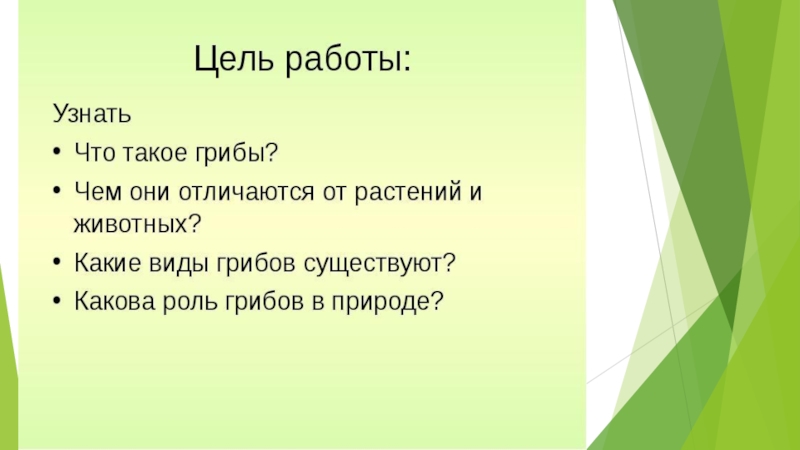 Цель работы:

Узнать

• Что такое грибы?

• Чем они отличаются от растений и животных?

• Какие виды грибов существуют?

• Какова роль грибов в природе?